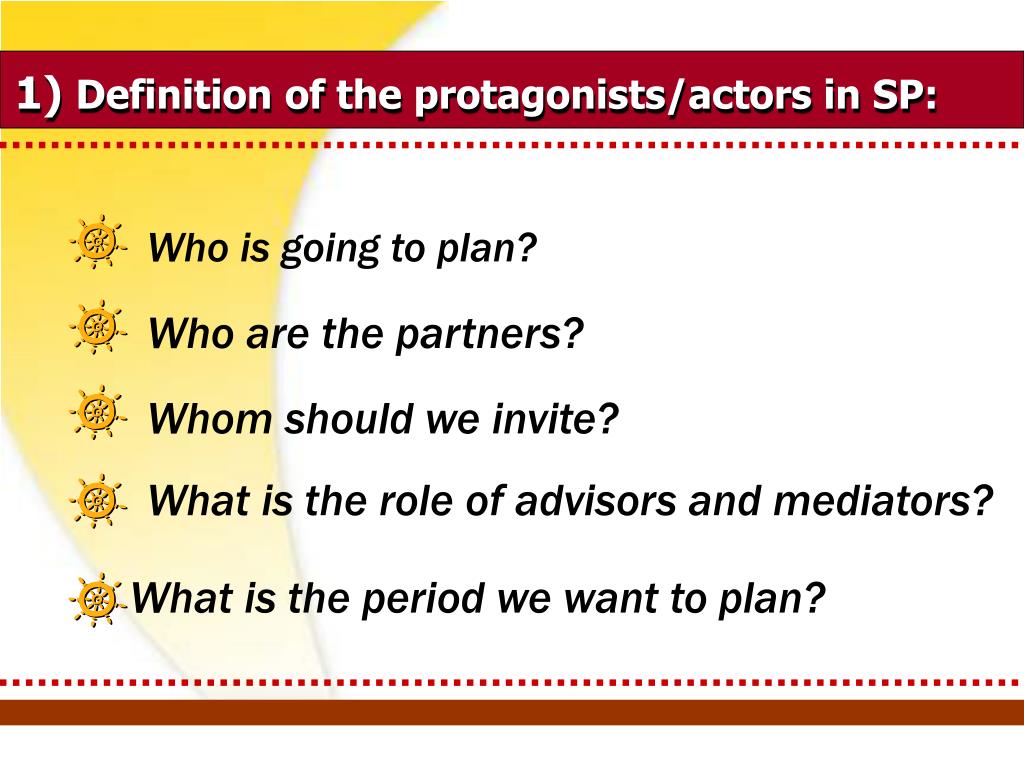 1) Definition of the protagonists/actors in SP:

Who is going to plan?

Who are the partners?

Whom should we invite?

What is the role of advisors and mediators?

What is the period we want to plan?